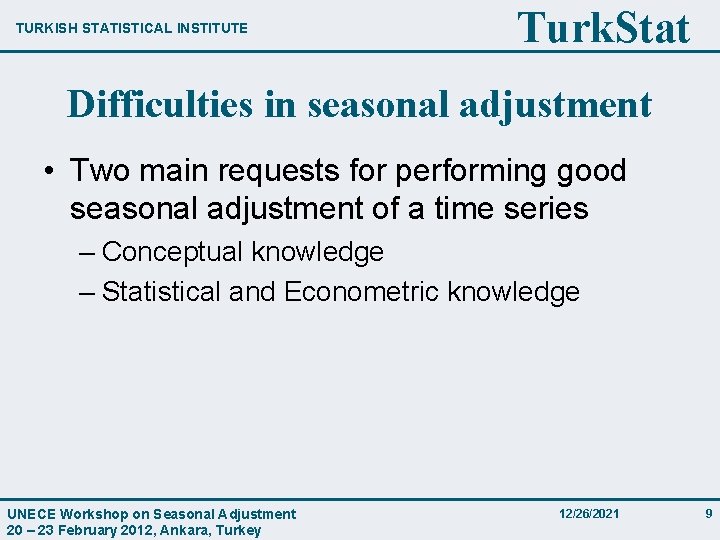 TURKISH STATISTICAL INSTITUTE

TurkStat

Difficulties in seasonal adjustment

• Two main requests for performing good seasonal adjustment of a time series
– Conceptual knowledge
– Statistical and Econometric knowledge

UNECE Workshop on Seasonal Adjustment
20 – 23 February 2012, Ankara, Turkey

12/26/2021

9